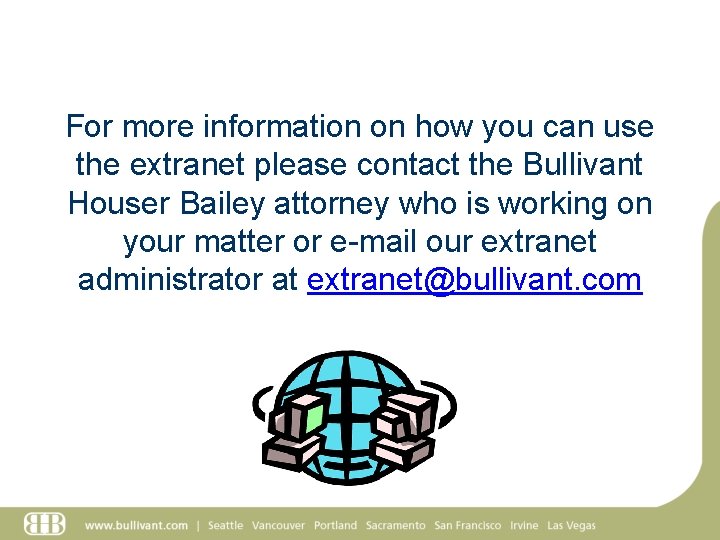 For more information on how you can use the extranet please contact the Bullivant Houser Bailey attorney who is working on your matter or e-mail our extranet administrator at extranet@bullivant.com

BHB www.bullivant.com | Seattle Vancouver Portland Sacramento San Francisco Irvine Las Vegas